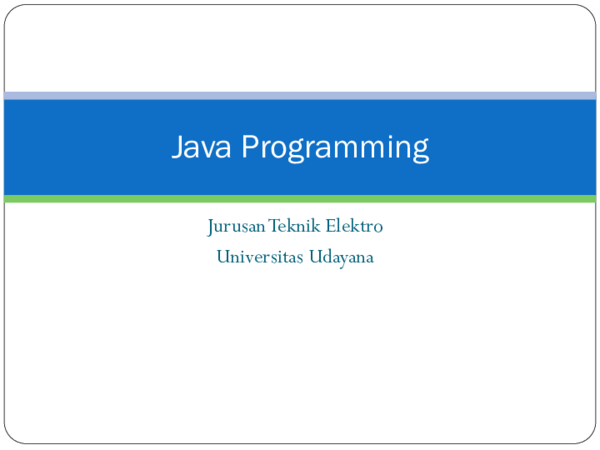 Java Programming

Jurusan Teknik Elektro
Universitas Udayana